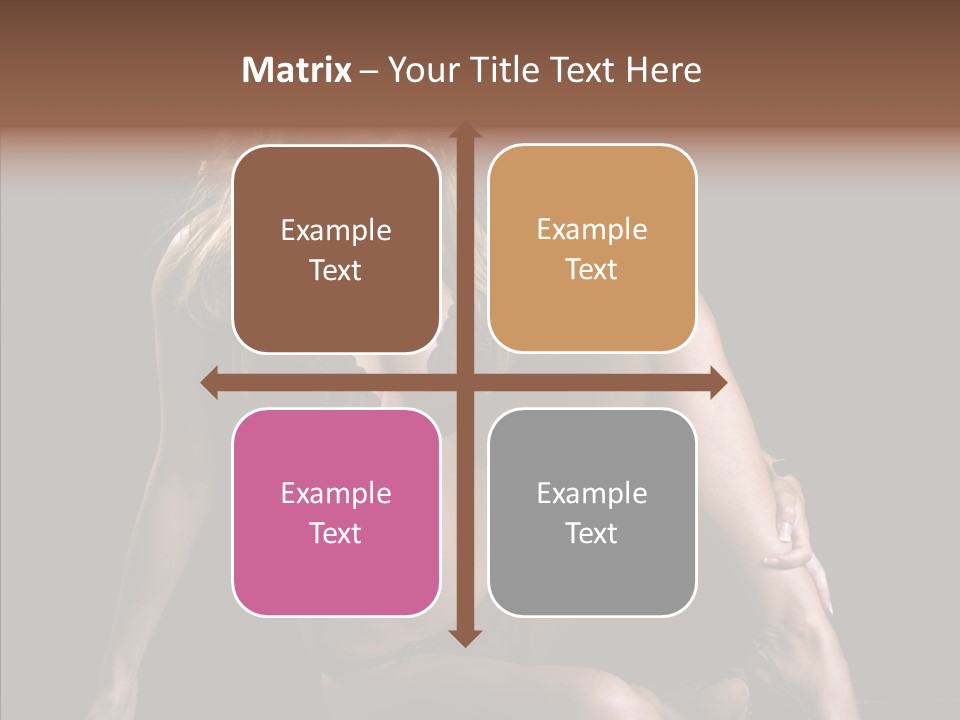 Matrix – Your Title Text Here

Example Text

Example Text

Example Text

Example Text